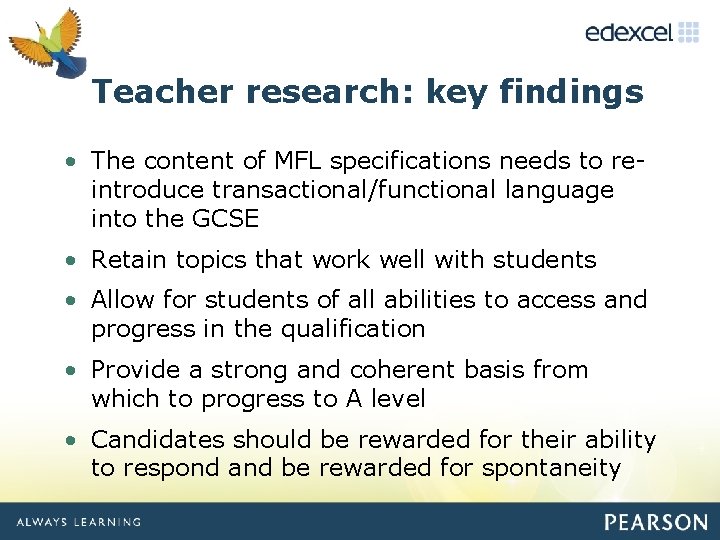 edexcel

Teacher research: key findings

• The content of MFL specifications needs to re-introduce transactional/functional language into the GCSE

• Retain topics that work well with students

• Allow for students of all abilities to access and progress in the qualification

• Provide a strong and coherent basis from which to progress to A level

• Candidates should be rewarded for their ability to respond and be rewarded for spontaneity

ALWAYS LEARNING

PEARSON